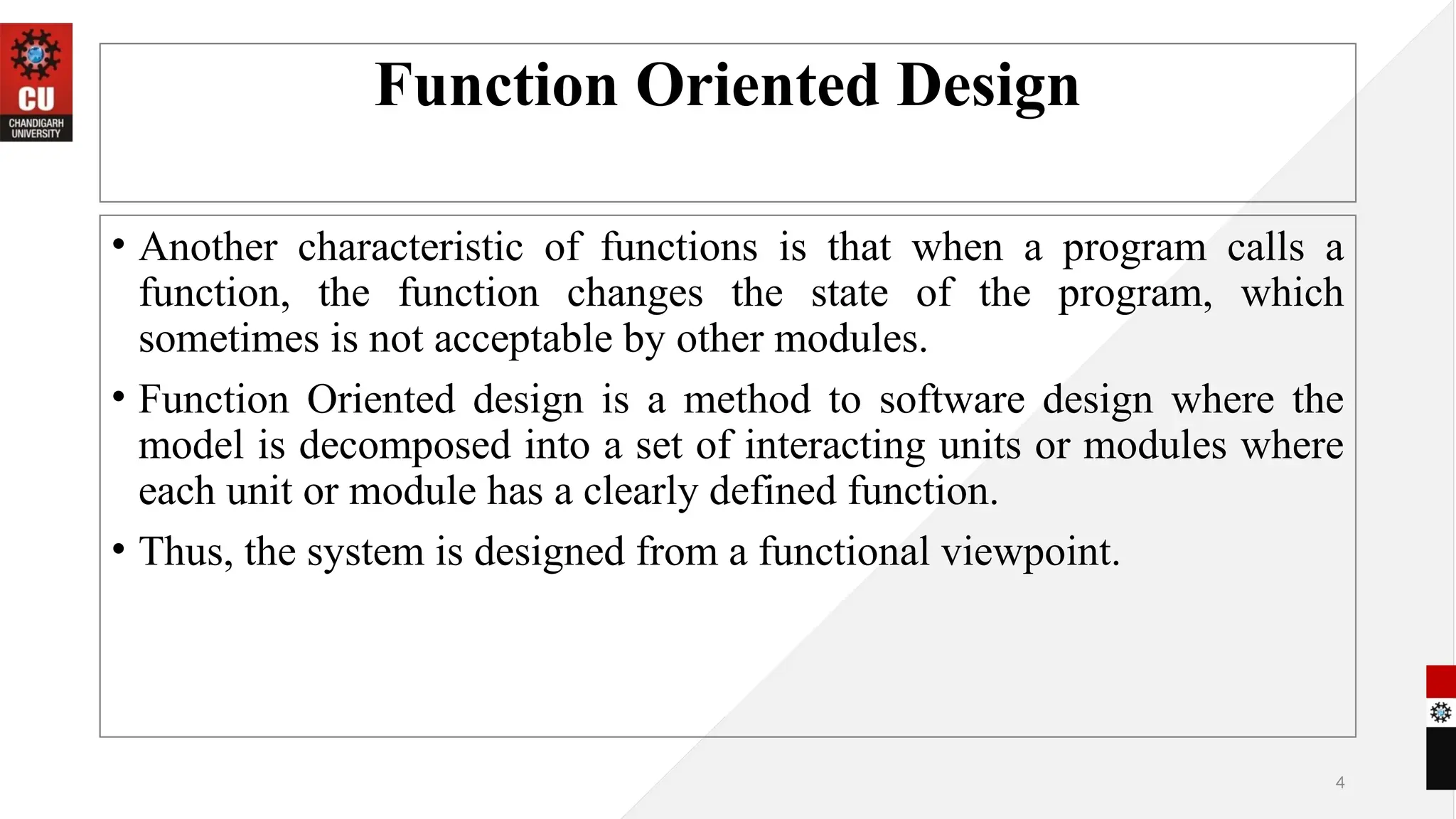 CU
CHANDIGARH UNIVERSITY

Function Oriented Design

• Another characteristic of functions is that when a program calls a function, the function changes the state of the program, which sometimes is not acceptable by other modules.

• Function Oriented design is a method to software design where the model is decomposed into a set of interacting units or modules where each unit or module has a clearly defined function.

• Thus, the system is designed from a functional viewpoint.

4